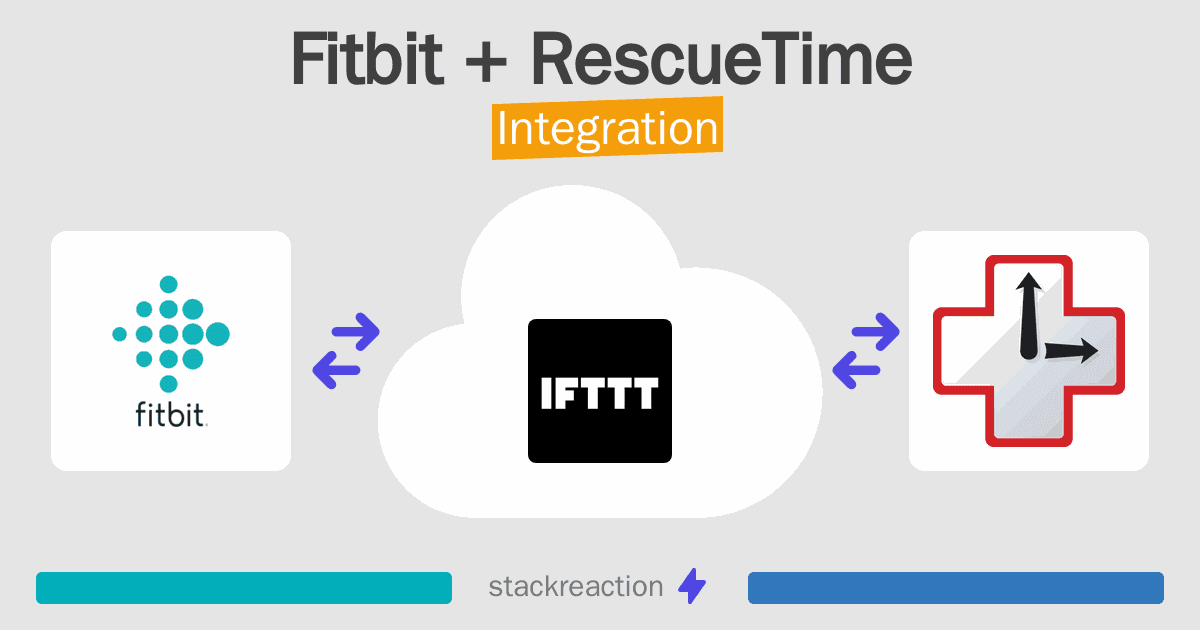 Fitbit + RescueTime
Integration

fitbit.

IFTTT

stackreaction